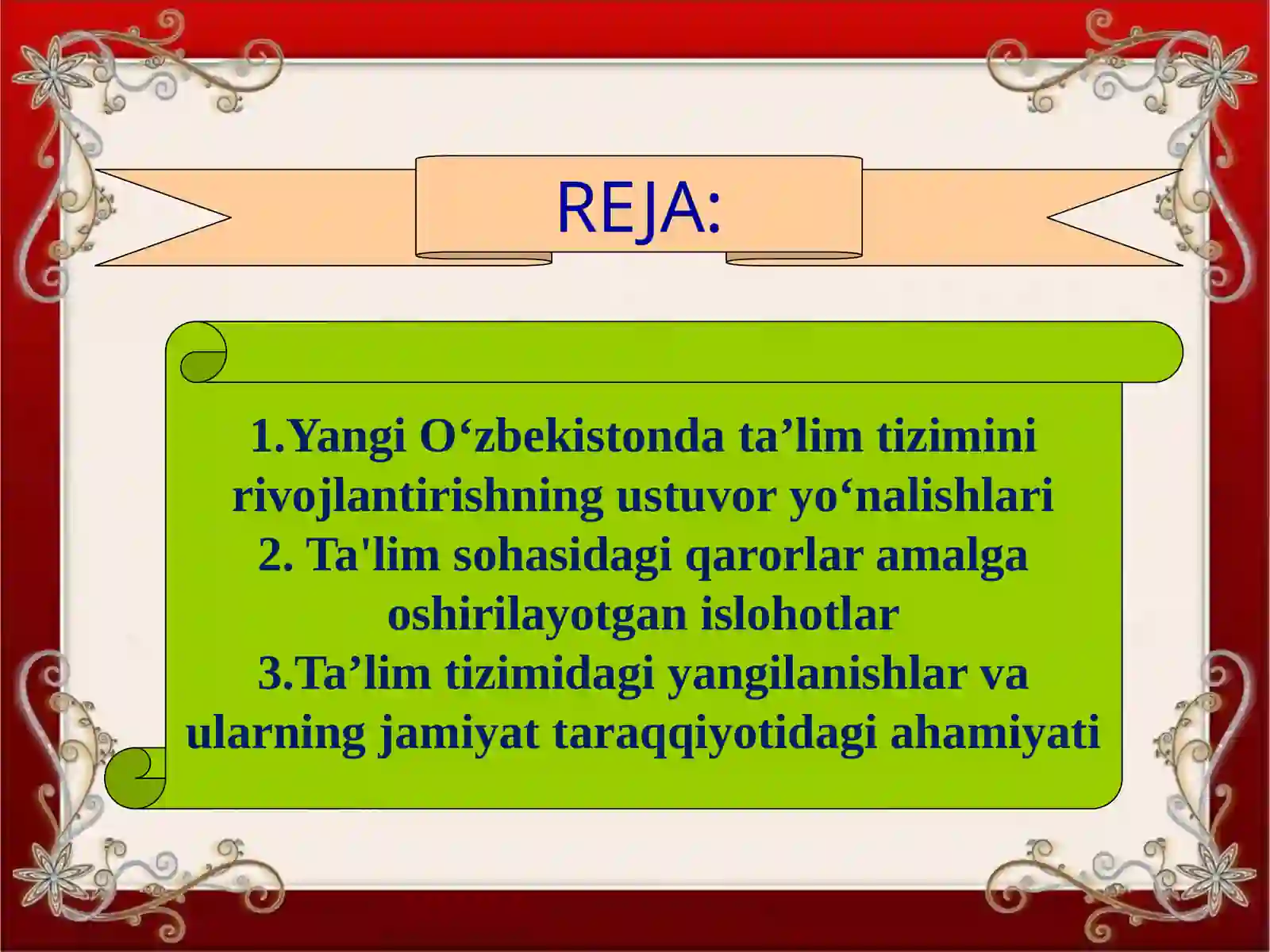 REJA:

1.Yangi O‘zbekistonda ta’lim tizimini rivojlantirishning ustuvor yo‘nalishlari
2. Ta'lim sohasidagi qarorlar amalga oshirilayotgan islohotlar
3.Ta’lim tizimidagi yangilanishlar va ularning jamiyat taraqqiyotidagi ahamiyati